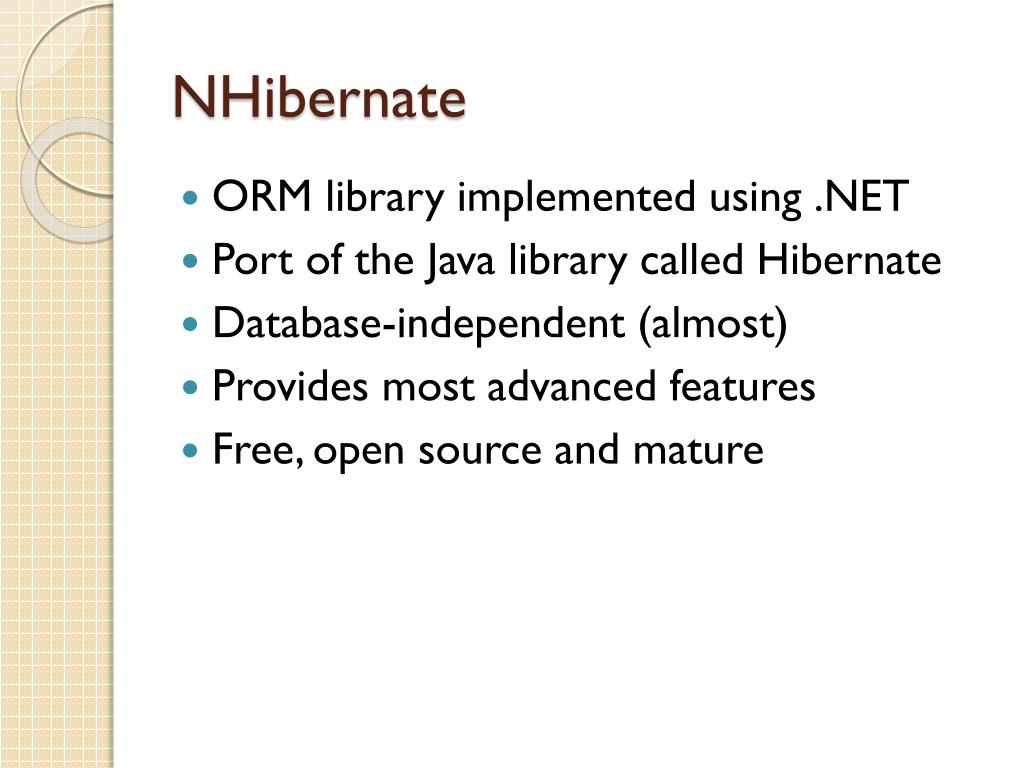 NHibernate

- ORM library implemented using .NET
- Port of the Java library called Hibernate
- Database-independent (almost)
- Provides most advanced features
- Free, open source and mature